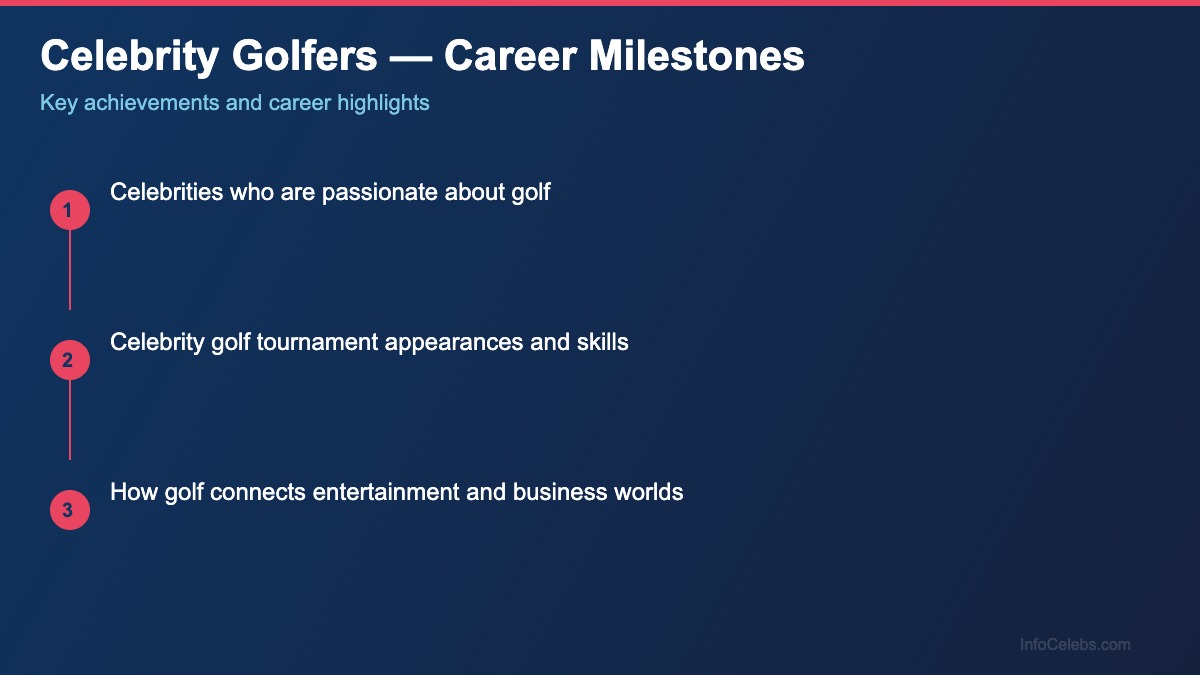 Celebrity Golfers — Career Milestones

Key achievements and career highlights

1 Celebrities who are passionate about golf

2 Celebrity golf tournament appearances and skills

3 How golf connects entertainment and business worlds

InfoCelebs.com